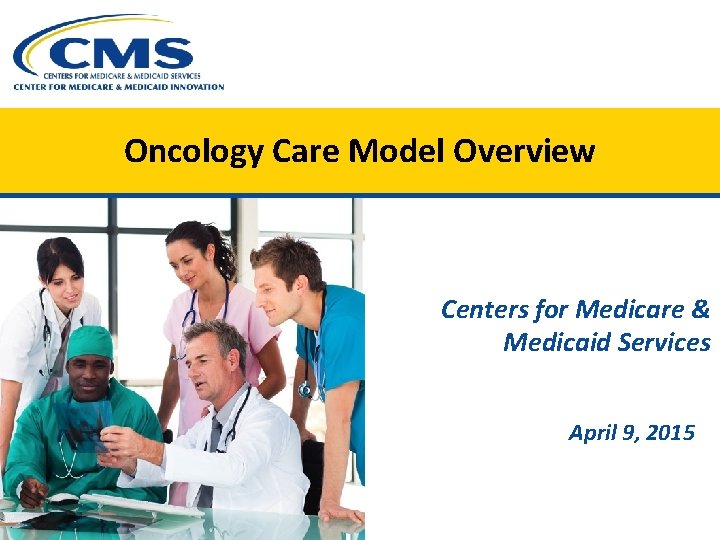 CMS
CENTERS FOR MEDICARE & MEDICAID SERVICES
CENTER FOR MEDICARE & MEDICAID INNOVATION

Oncology Care Model Overview

Centers for Medicare & Medicaid Services

April 9, 2015